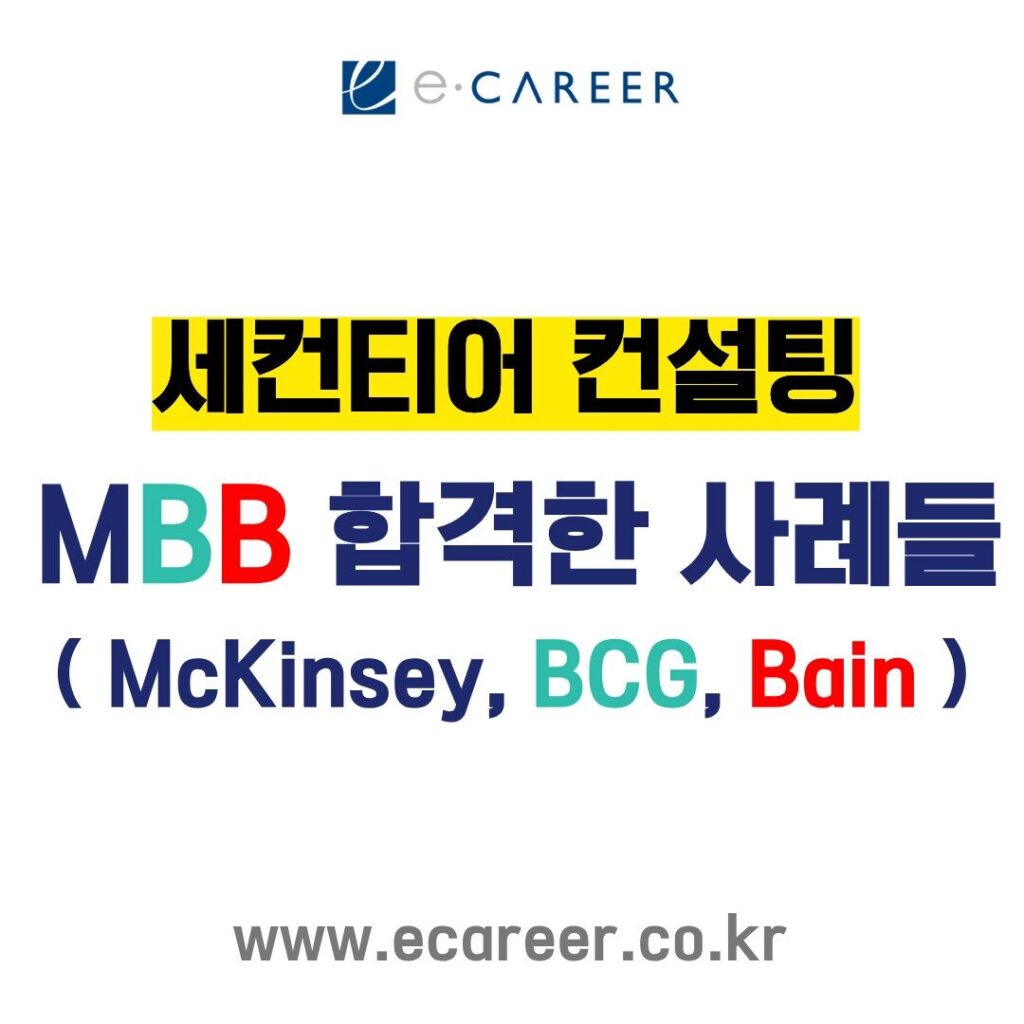 e·CAREER

세컨티어 컨설팅

MBB 합격한 사례들

( McKinsey, BCG, Bain )

www.ecareer.co.kr